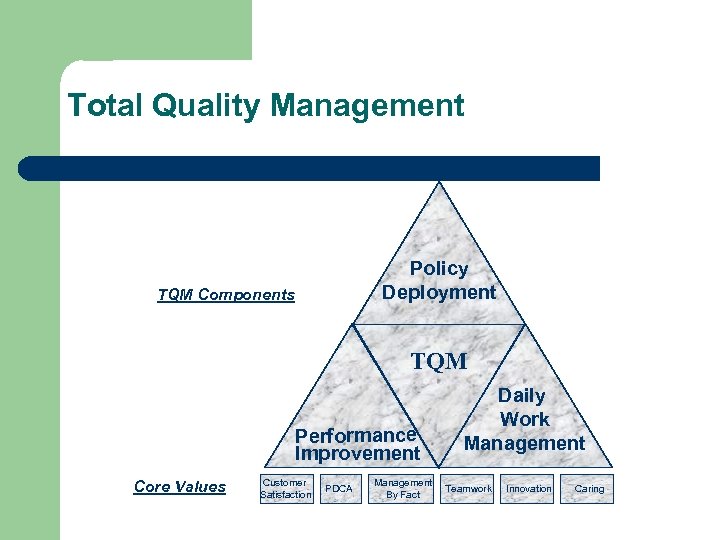 Total Quality Management

TQM Components

Policy Deployment

TQM

Performance Improvement

Daily Work Management

Core Values

Customer Satisfaction

PDCA

Management By Fact

Teamwork

Innovation

Caring